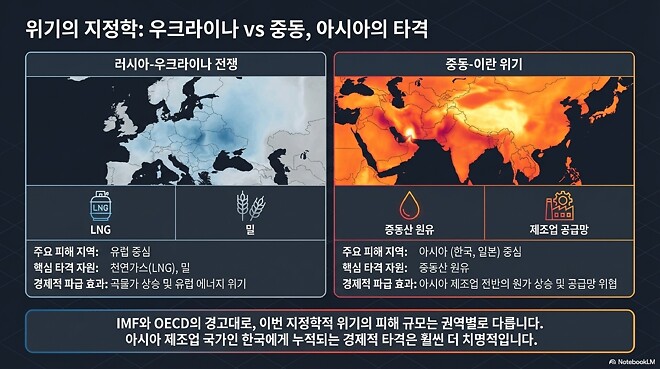 위기의 지정학: 우크라이나 vs 중동, 아시아의 타격

러시아-우크라이나 전쟁

LNG

LNG

밀

주요 피해 지역: 유럽 중심
핵심 타격 자원: 천연가스(LNG), 밀
경제적 파급 효과: 곡물가 상승 및 유럽 에너지 위기

중동-이란 위기

중동산 원유

제조업 공급망

주요 피해 지역: 아시아 (한국, 일본) 중심
핵심 타격 자원: 중동산 원유
경제적 파급 효과: 아시아 제조업 전반의 원가 상승 및 공급망 위협

IMF와 OECD의 경고대로, 이번 지정학적 위기의 피해 규모는 권역별로 다릅니다.
아시아 제조업 국가인 한국에게 누적되는 경제적 타격은 훨씬 더 치명적입니다.

NotebookLM